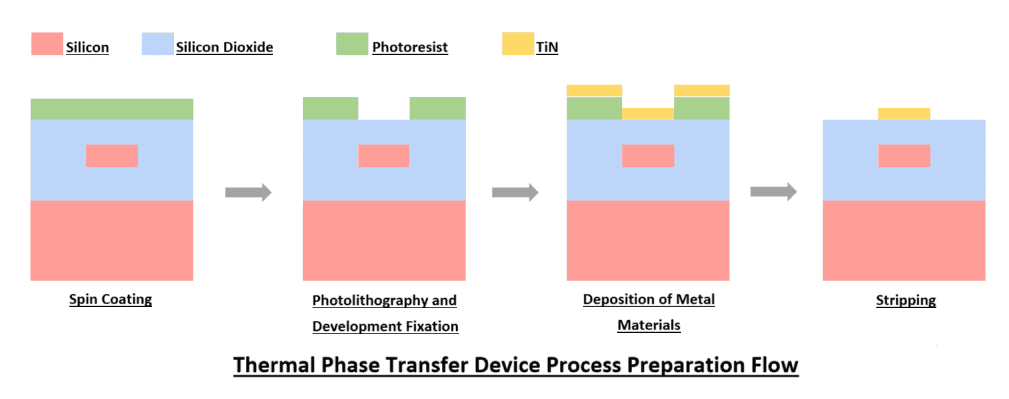 Silicon Silicon Dioxide Photoresist TiN

Spin Coating

Photolithography and Development Fixation

Deposition of Metal Materials

Stripping

Thermal Phase Transfer Device Process Preparation Flow